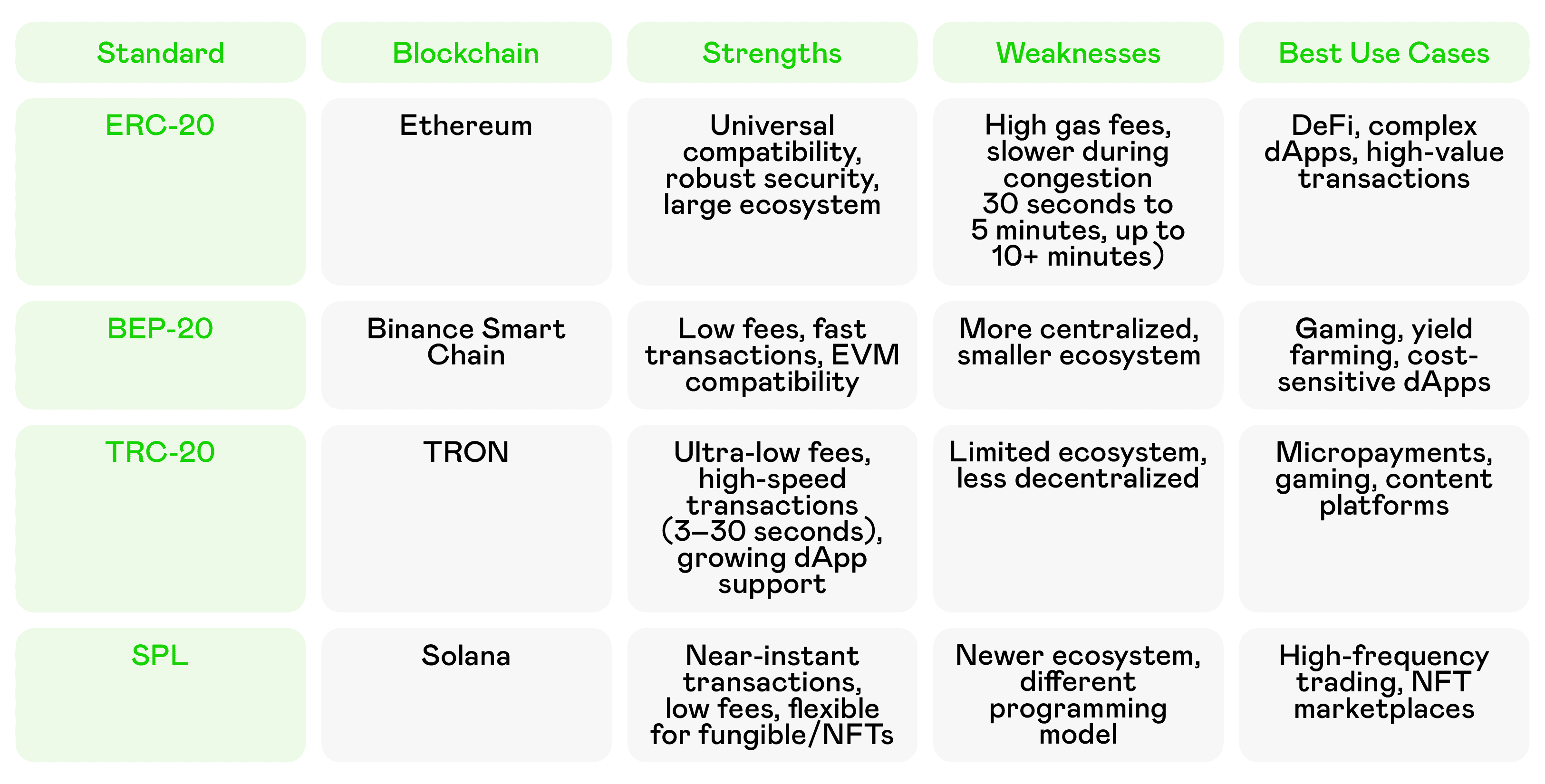 | Standard | Blockchain | Strengths | Weaknesses | Best Use Cases |
|---|---|---|---|---|
| ERC-20 | Ethereum | Universal compatibility, robust security, large ecosystem | High gas fees, slower during congestion 30 seconds to 5 minutes, up to 10+ minutes) | DeFi, complex dApps, high-value transactions |
| BEP-20 | Binance Smart Chain | Low fees, fast transactions, EVM compatibility | More centralized, smaller ecosystem | Gaming, yield farming, cost-sensitive dApps |
| TRC-20 | TRON | Ultra-low fees, high-speed transactions (3–30 seconds), growing dApp support | Limited ecosystem, less decentralized | Micropayments, gaming, content platforms |
| SPL | Solana | Near-instant transactions, low fees, flexible for fungible/NFTs | Newer ecosystem, different programming model | High-frequency trading, NFT marketplaces |